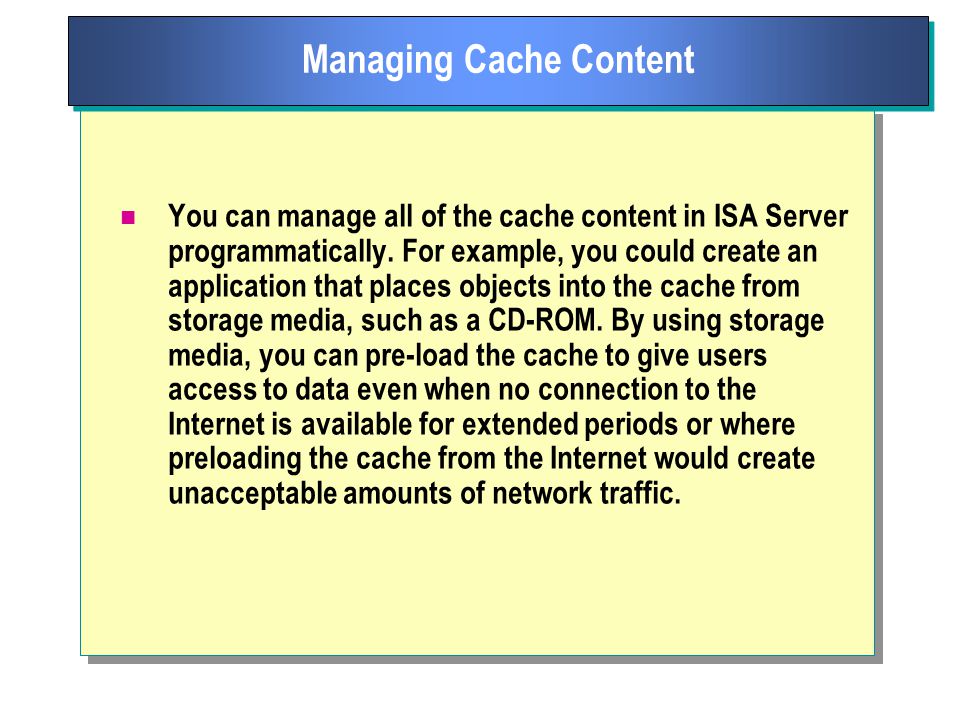 Managing Cache Content

You can manage all of the cache content in ISA Server programmatically. For example, you could create an application that places objects into the cache from storage media, such as a CD-ROM. By using storage media, you can pre-load the cache to give users access to data even when no connection to the Internet is available for extended periods or where preloading the cache from the Internet would create unacceptable amounts of network traffic.